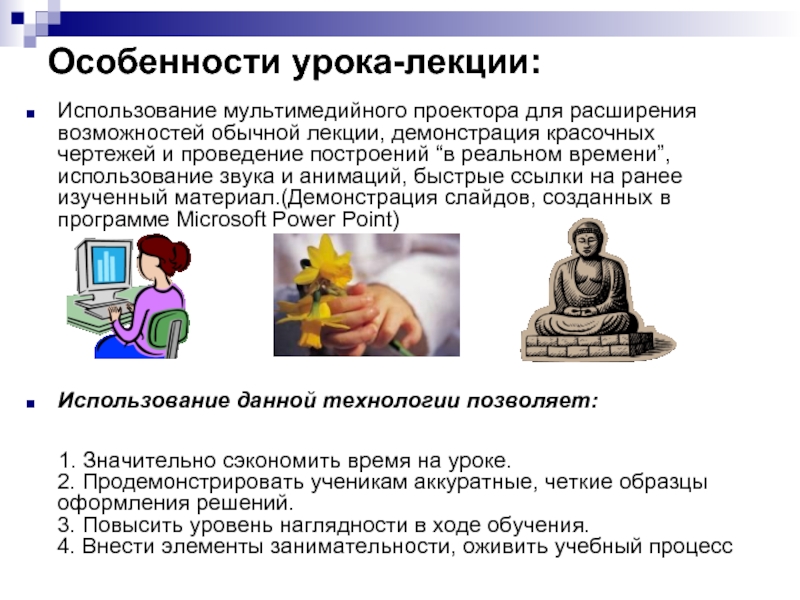 Особенности урока-лекции:

Использование мультимедийного проектора для расширения возможностей обычной лекции, демонстрация красочных чертежей и проведение построений “в реальном времени”, использование звука и анимаций, быстрые ссылки на ранее изученный материал.(Демонстрация слайдов, созданных в программе Microsoft Power Point)

Использование данной технологии позволяет:

1. Значительно сэкономить время на уроке.
2. Продемонстрировать ученикам аккуратные, четкие образцы оформления решений.
3. Повысить уровень наглядности в ходе обучения.
4. Внести элементы занимательности, оживить учебный процесс